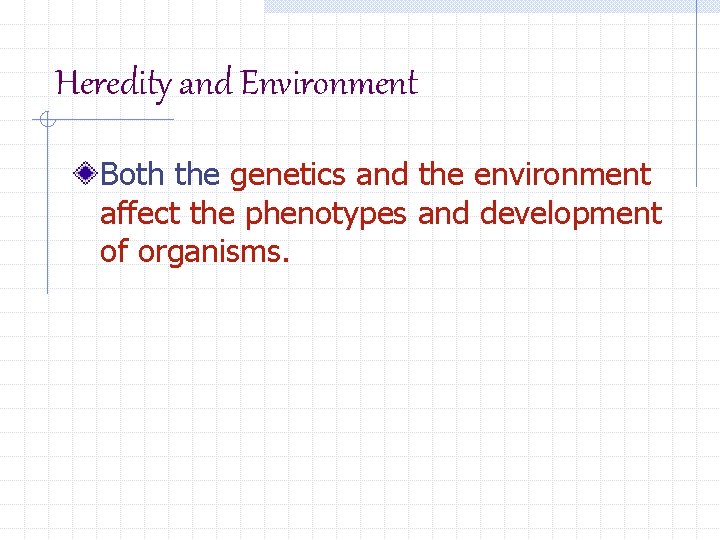 Heredity and Environment

Both the genetics and the environment affect the phenotypes and development of organisms.